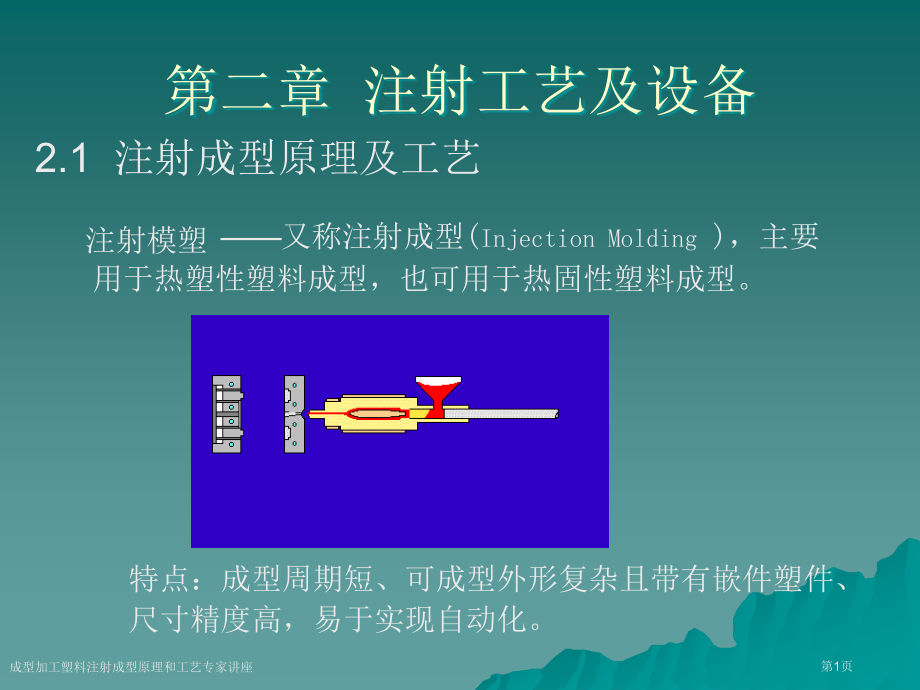 第二章 注射工艺及设备

2.1 注射成型原理及工艺

注射模塑 ——又称注射成型(Injection Molding )，主要用于热塑性塑料成型，也可用于热固性塑料成型。

特点：成型周期短、可成型外形复杂且带有嵌件塑件、尺寸精度高，易于实现自动化。

成型加工塑料注射成型原理和工艺专家讲座

第1页